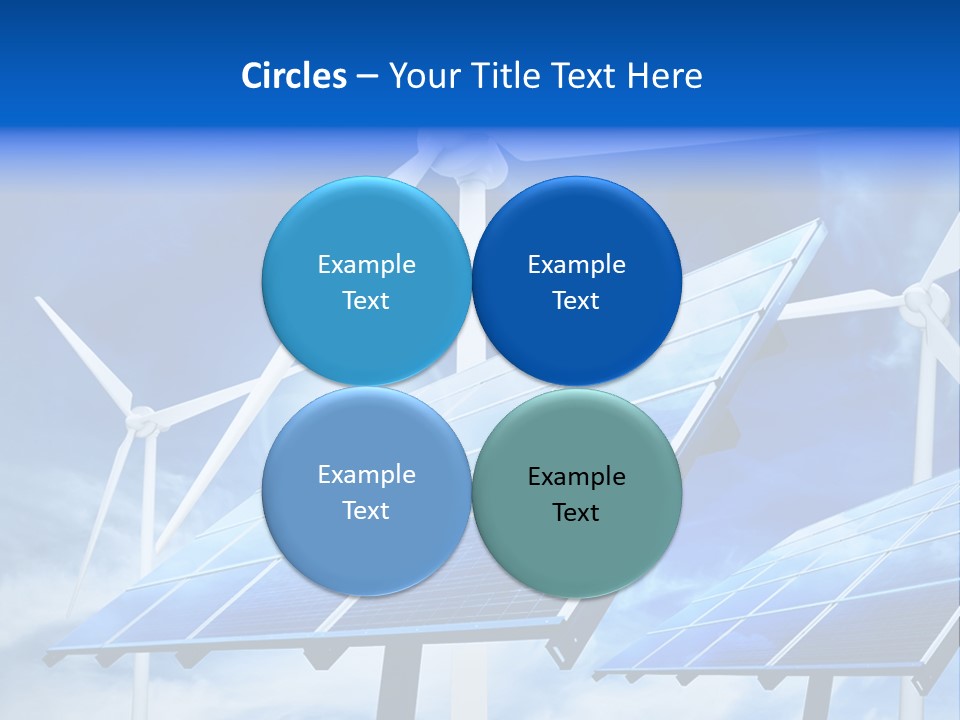 Circles – Your Title Text Here

Example Text

Example Text

Example Text

Example Text